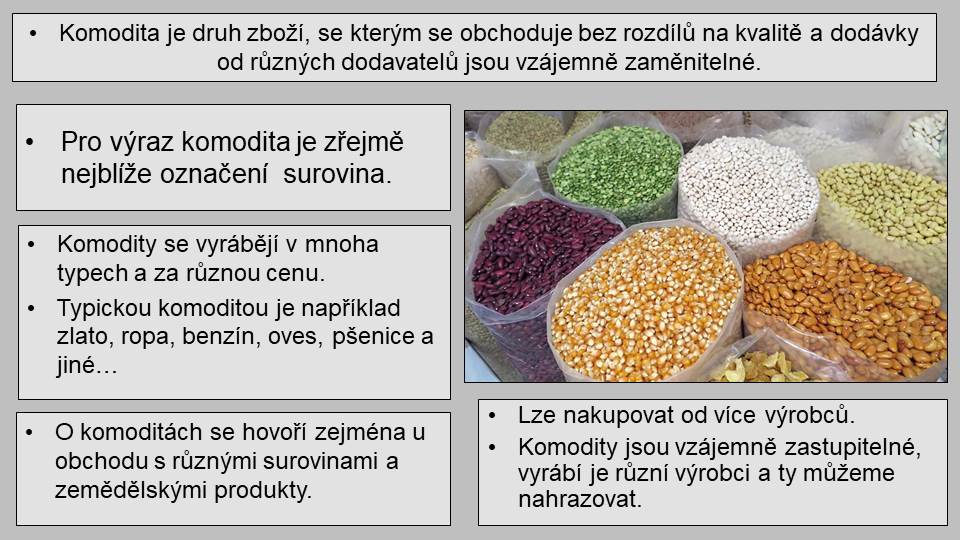 • Komodita je druh zboží, se kterým se obchoduje bez rozdílů na kvalitě a dodávky od různých dodavatelů jsou vzájemně zaměnitelné.

• Pro výraz komodita je zřejmě nejblíže označení surovina.

• Komodity se vyrábějí v mnoha typech a za různou cenu.
• Typickou komoditou je například zlato, ropa, benzín, oves, pšenice a jiné…

• O komoditách se hovoří zejména u obchodu s různými surovinami a zemědělskými produkty.

• Lze nakupovat od více výrobců.
• Komodity jsou vzájemně zastupitelné, vyrábí je různí výrobci a ty můžeme nahrazovat.